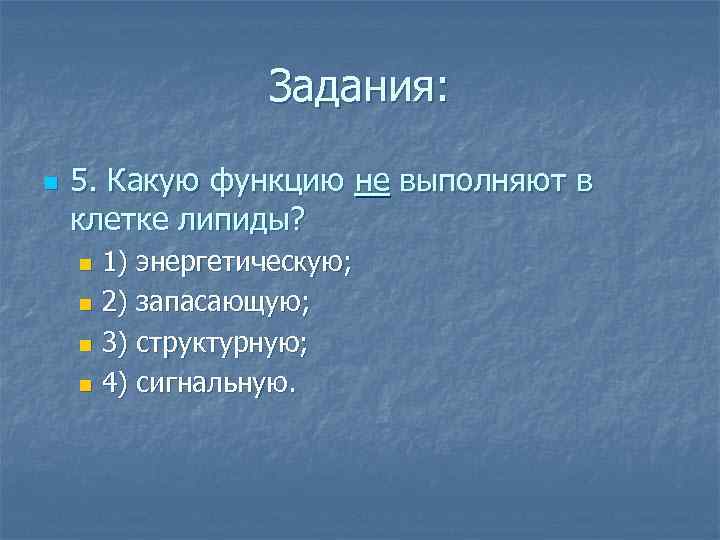 Задания:

5. Какую функцию не выполняют в клетке липиды?

1) энергетическую;
2) запасающую;
3) структурную;
4) сигнальную.